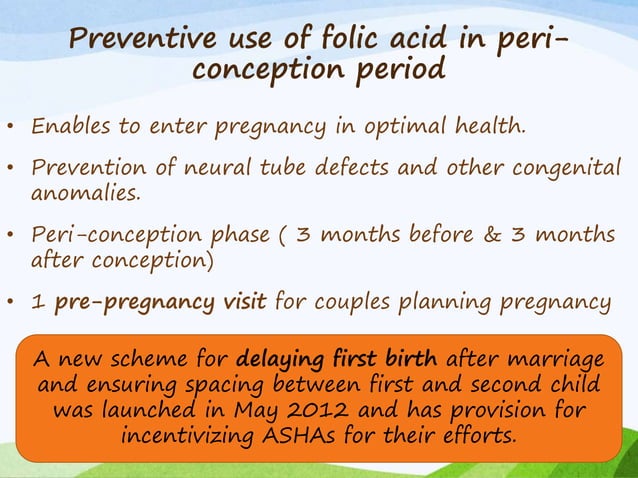 Preventive use of folic acid in peri-conception period

• Enables to enter pregnancy in optimal health.

• Prevention of neural tube defects and other congenital anomalies.

• Peri-conception phase ( 3 months before & 3 months after conception)

• 1 pre-pregnancy visit for couples planning pregnancy

A new scheme for delaying first birth after marriage and ensuring spacing between first and second child was launched in May 2012 and has provision for incentivizing ASHAs for their efforts.